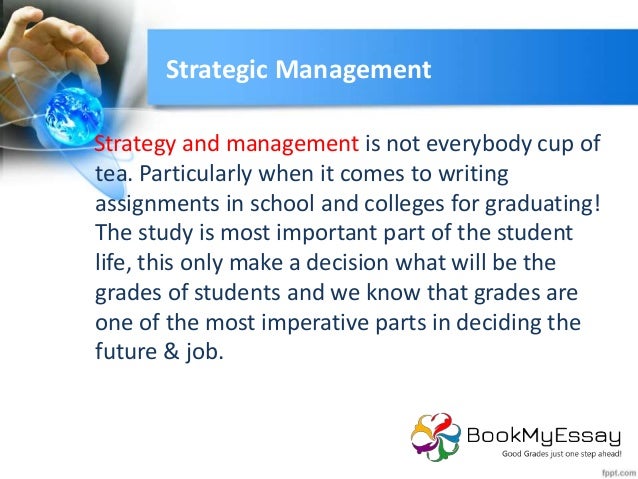 Strategic Management

Strategy and management is not everybody cup of tea. Particularly when it comes to writing assignments in school and colleges for graduating! The study is most important part of the student life, this only make a decision what will be the grades of students and we know that grades are one of the most imperative parts in deciding the future & job.

BookMyEssay
Good Grades just one step ahead!

fppt.com